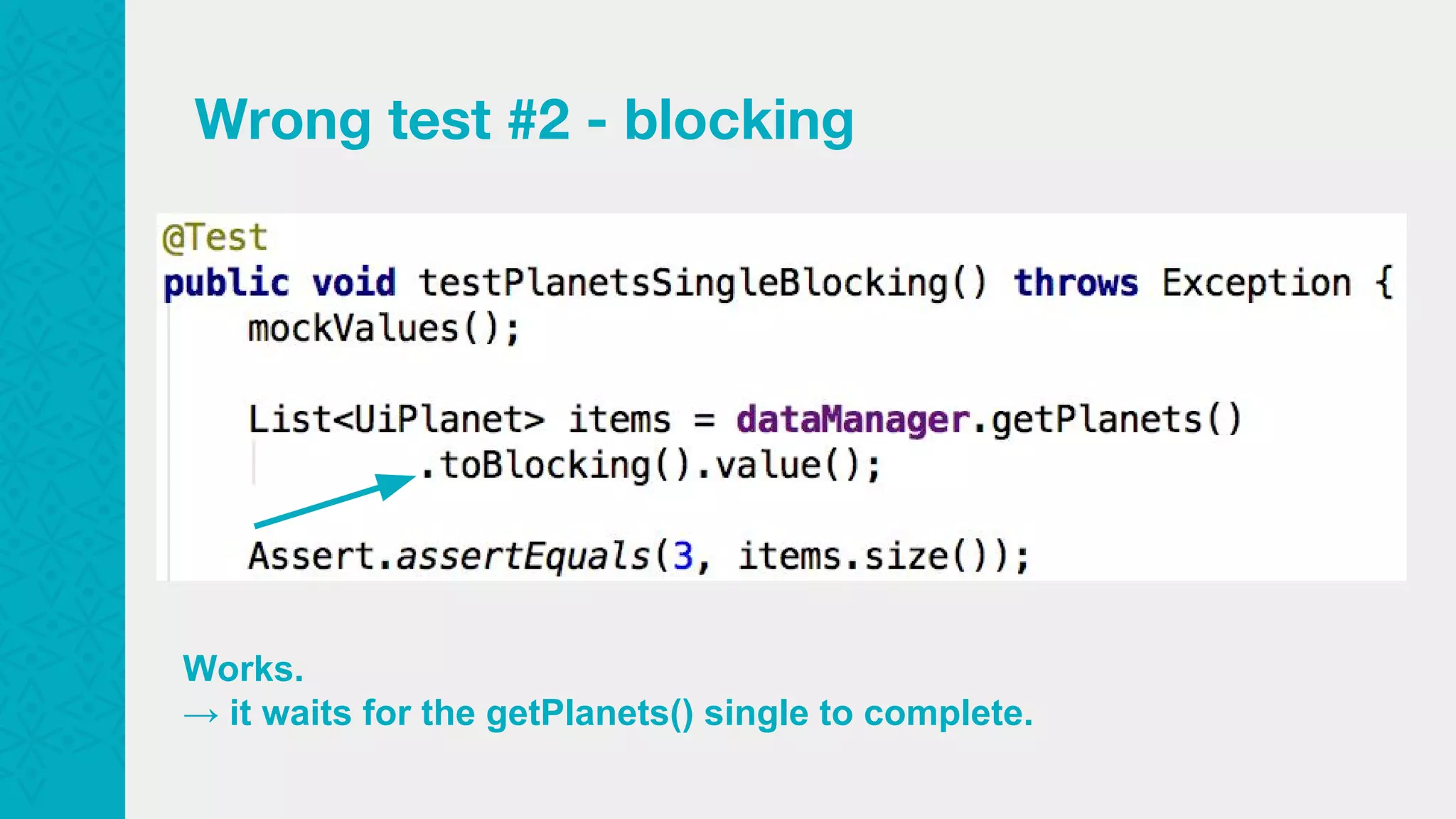 Wrong test #2 - blocking

@Test
public void testPlanetsSingleBlocking() throws Exception {
    mockValues();

    List<UiPlanet> items = dataManager.getPlanets()
            .toBlocking().value();

    Assert.assertEquals(3, items.size());

Works.
→ it waits for the getPlanets() single to complete.